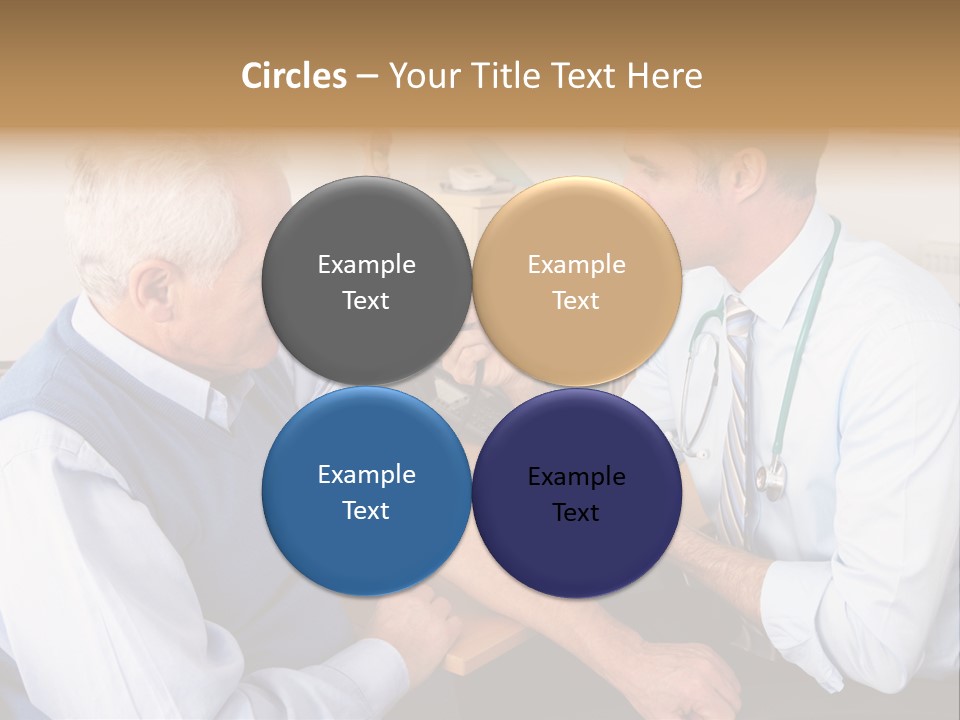 Circles – Your Title Text Here

Example Text

Example Text

Example Text

Example Text